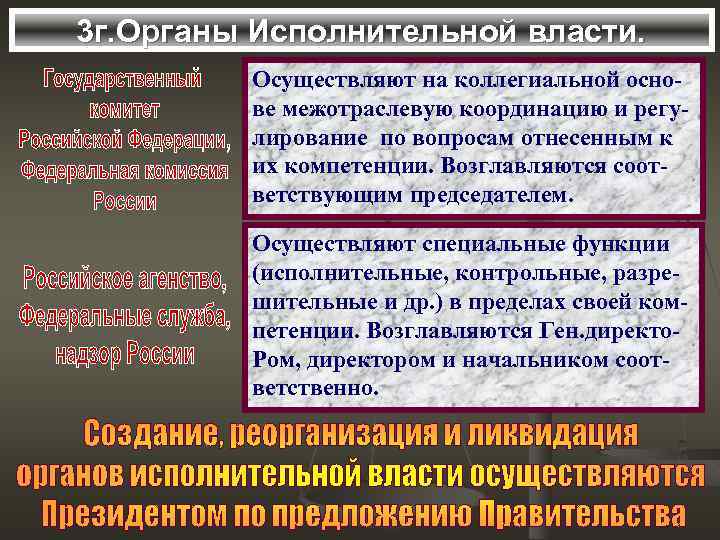 3г.Органы Исполнительной власти.

Государственный комитет Российской Федерации, Федеральная комиссия России

Осуществляют на коллегиальной основе межотраслевую координацию и регулирование по вопросам отнесенным к их компетенции. Возглавляются соответствующим председателем.

Российское агенство, Федеральные служба, надзор России

Осуществляют специальные функции (исполнительные, контрольные, разрешительные и др.) в пределах своей компетенции. Возглавляются Ген.директоРом, директором и начальником соответственно.

Создание, реорганизация и ликвидация органов исполнительной власти осуществляются Президентом по предложению Правительства